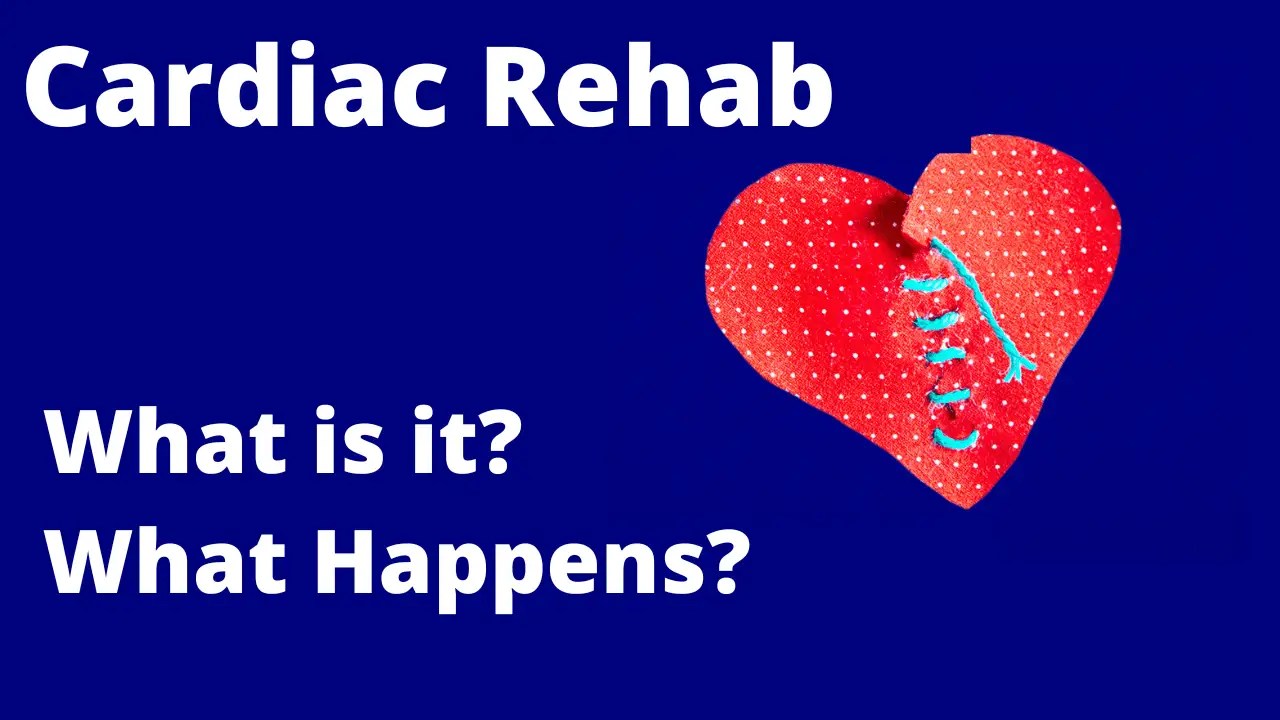 Cardiac Rehab

What is it?
What Happens?